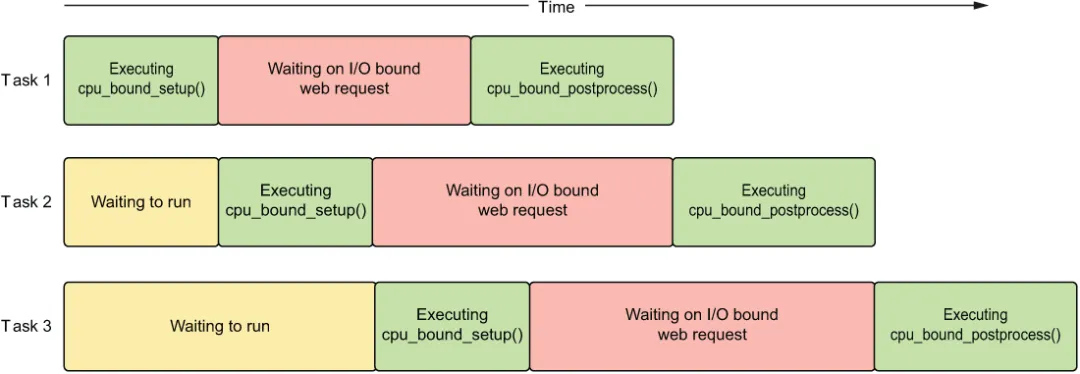 Time

Task 1

Executing cpu_bound_setup()

Waiting on I/O bound web request

Executing cpu_bound_postprocess()

Task 2

Waiting to run

Executing cpu_bound_setup()

Waiting on I/O bound web request

Executing cpu_bound_postprocess()

Task 3

Waiting to run

Executing cpu_bound_setup()

Waiting on I/O bound web request

Executing cpu_bound_postprocess()